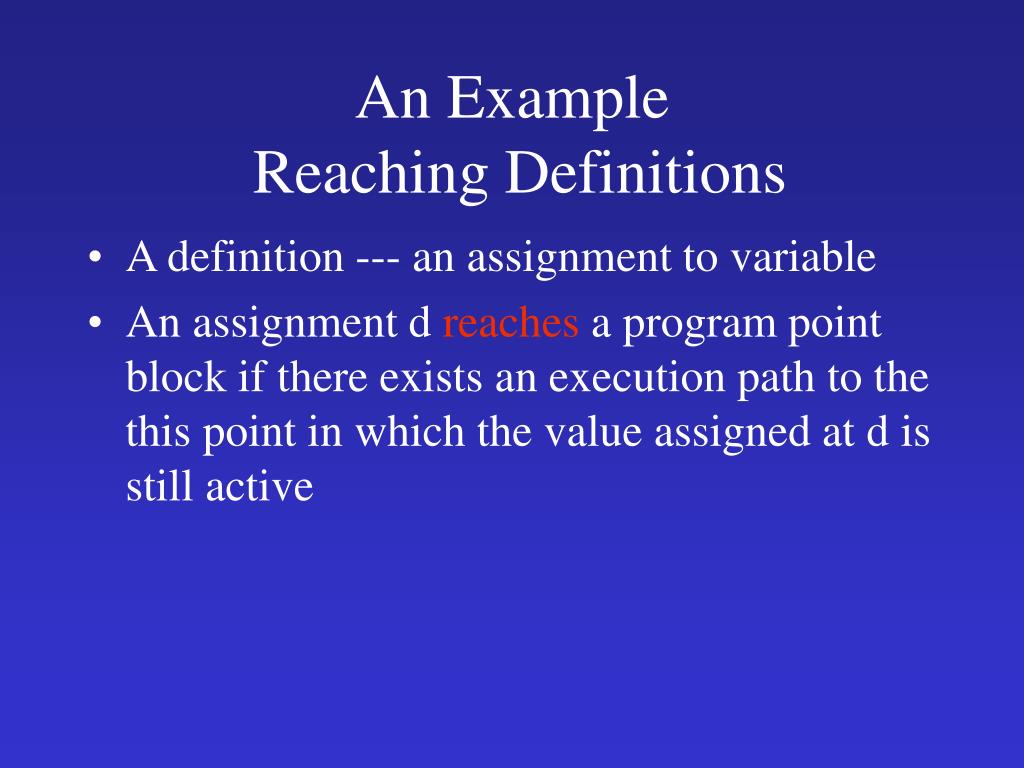 An Example
Reaching Definitions

• A definition --- an assignment to variable
• An assignment d reaches a program point block if there exists an execution path to the this point in which the value assigned at d is still active